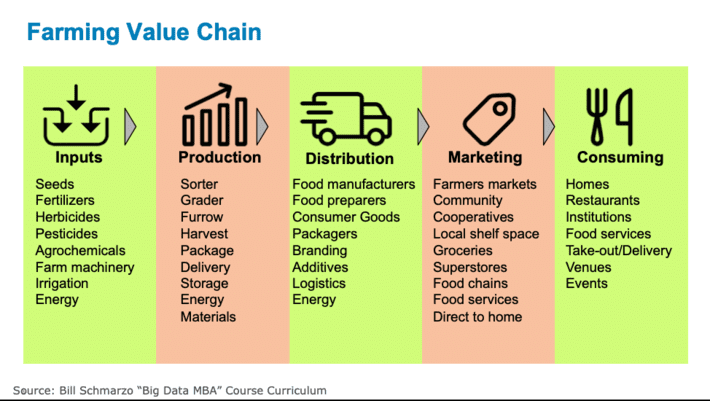 Farming Value Chain

Inputs
Seeds
Fertilizers
Herbicides
Pesticides
Agrochemicals
Farm machinery
Irrigation
Energy

Production
Sorter
Grader
Furrow
Harvest
Package
Delivery
Storage
Energy
Materials

Distribution
Food manufacturers
Food preparers
Consumer Goods
Packagers
Branding
Additives
Logistics
Energy

Marketing
Farmers markets
Community
Cooperatives
Local shelf space
Groceries
Superstores
Food chains
Food services
Direct to home

Consuming
Homes
Restaurants
Institutions
Food services
Take-out/Delivery
Venues
Events

Source: Bill Schmarzo "Big Data MBA" Course Curriculum